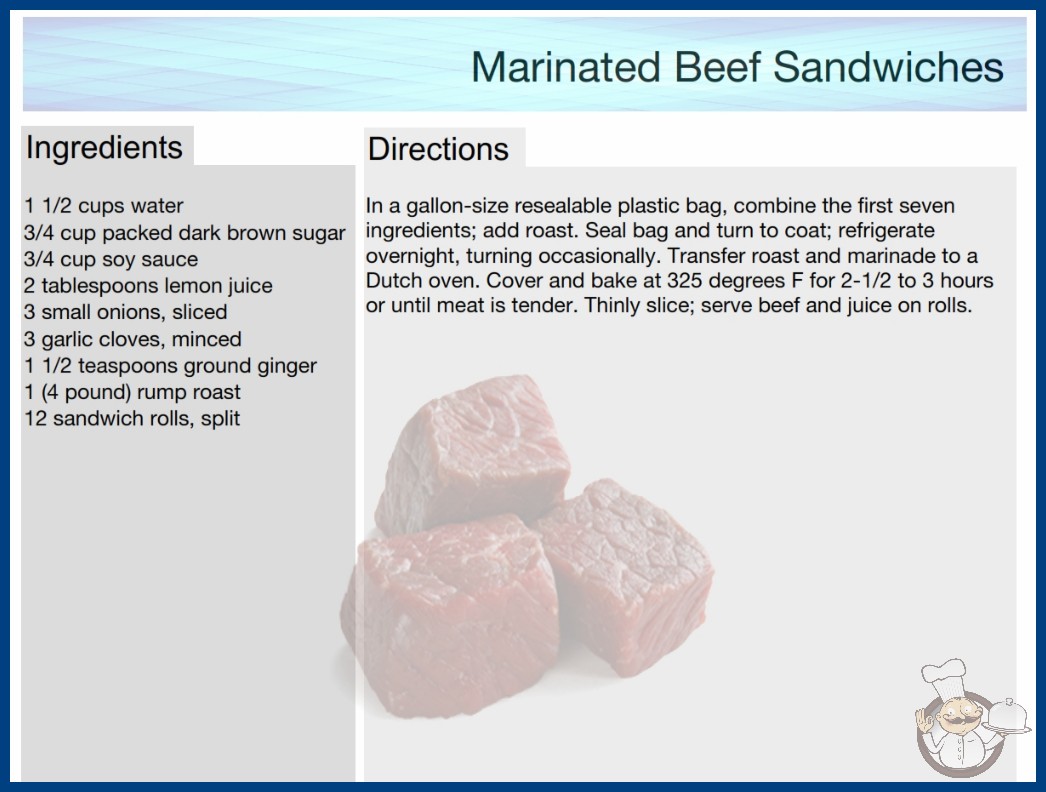 Marinated Beef Sandwiches

Ingredients

1 1/2 cups water
3/4 cup packed dark brown sugar
3/4 cup soy sauce
2 tablespoons lemon juice
3 small onions, sliced
3 garlic cloves, minced
1 1/2 teaspoons ground ginger
1 (4 pound) rump roast
12 sandwich rolls, split

Directions

In a gallon-size resealable plastic bag, combine the first seven ingredients; add roast. Seal bag and turn to coat; refrigerate overnight, turning occasionally. Transfer roast and marinade to a Dutch oven. Cover and bake at 325 degrees F for 2-1/2 to 3 hours or until meat is tender. Thinly slice; serve beef and juice on rolls.